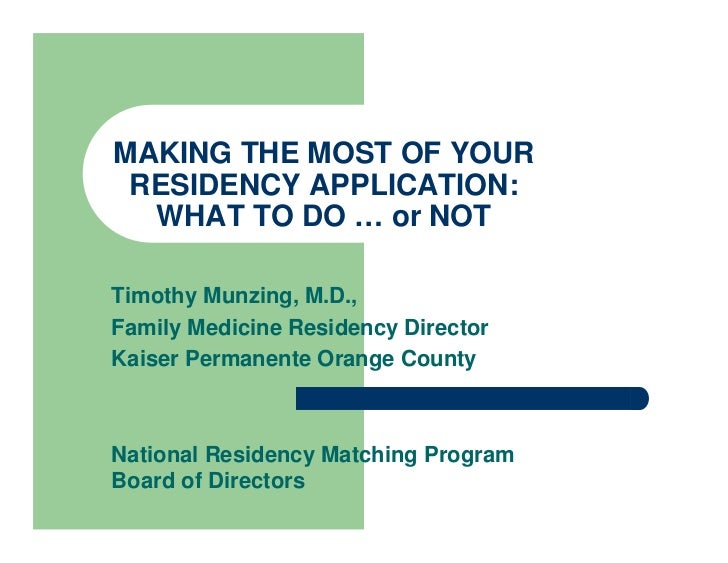 MAKING THE MOST OF YOUR RESIDENCY APPLICATION: WHAT TO DO … or NOT

Timothy Munzing, M.D.,
Family Medicine Residency Director
Kaiser Permanente Orange County

National Residency Matching Program
Board of Directors